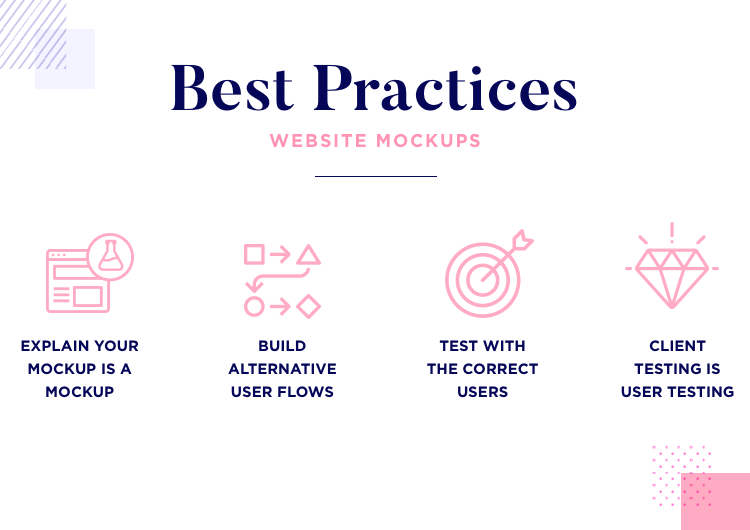 Best Practices

WEBSITE MOCKUPS

EXPLAIN YOUR MOCKUP IS A MOCKUP

BUILD ALTERNATIVE USER FLOWS

TEST WITH THE CORRECT USERS

CLIENT TESTING IS USER TESTING